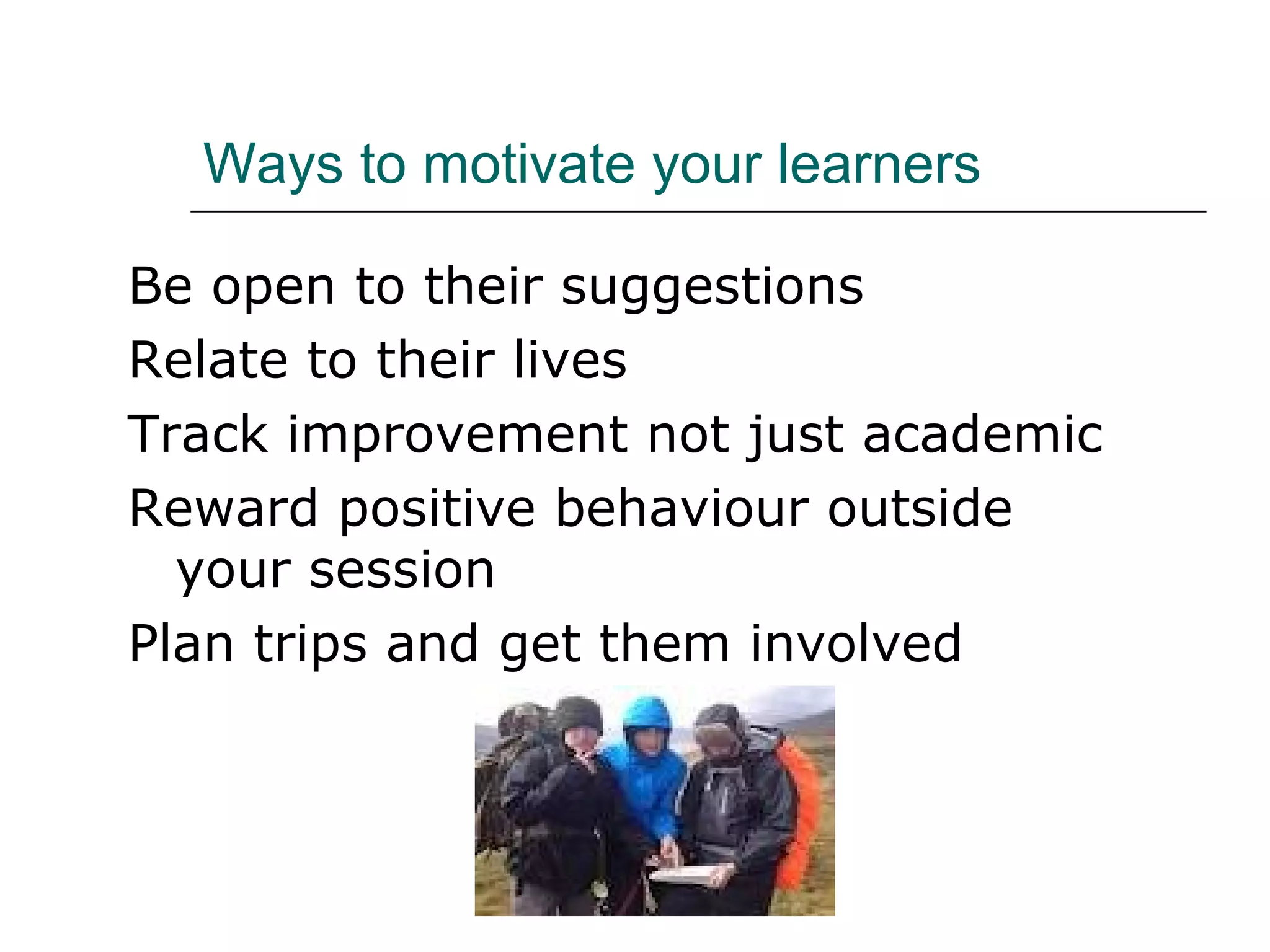 Ways to motivate your learners

Be open to their suggestions

Relate to their lives

Track improvement not just academic

Reward positive behaviour outside your session

Plan trips and get them involved